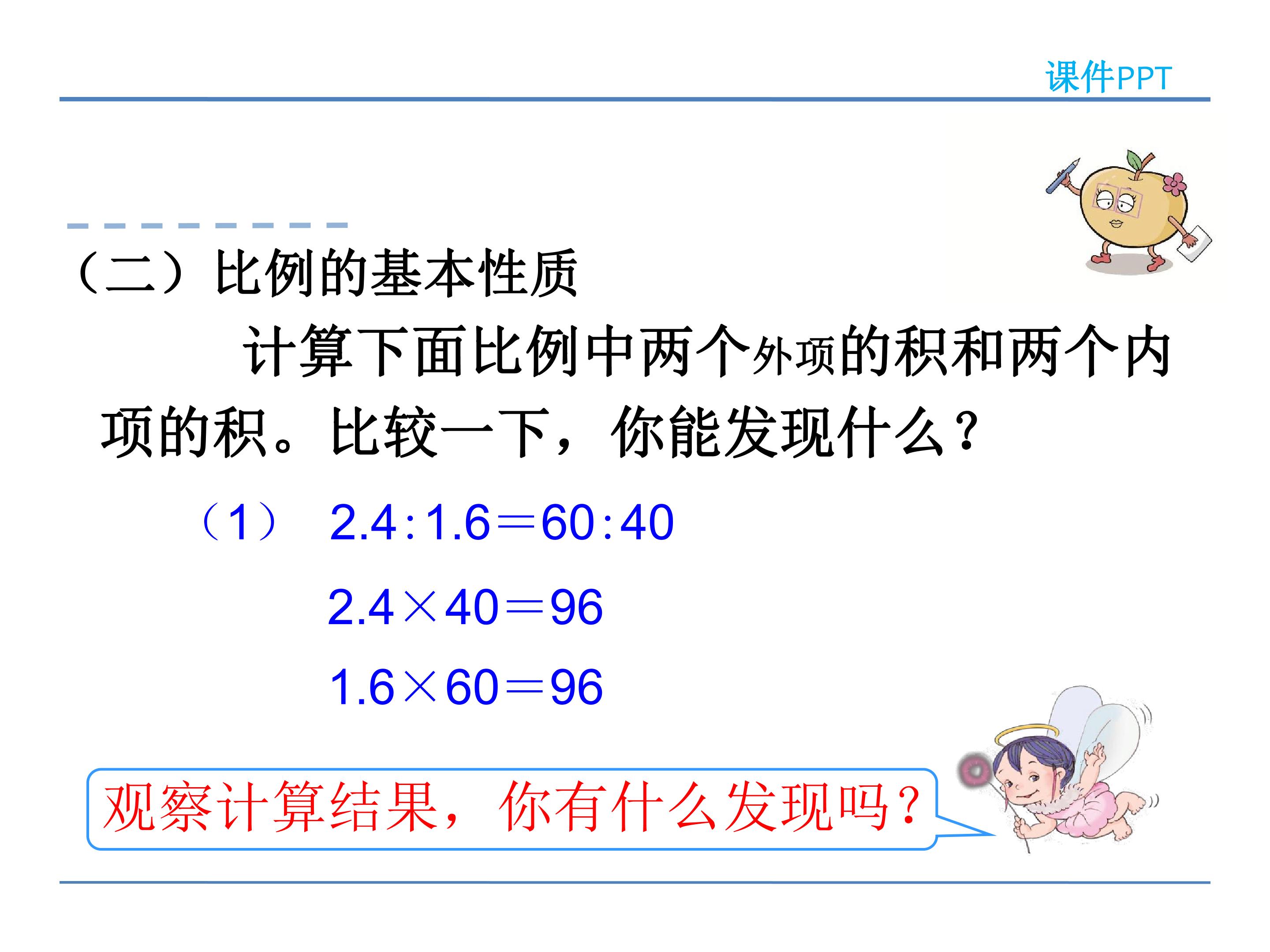 课件PPT

（二）比例的基本性质

计算下面比例中两个外项的积和两个内项的积。比较一下，你能发现什么？

（1） $2.4:1.6=60:40$

$2.4\times40=96$

$1.6\times60=96$

观察计算结果，你有什么发现吗？